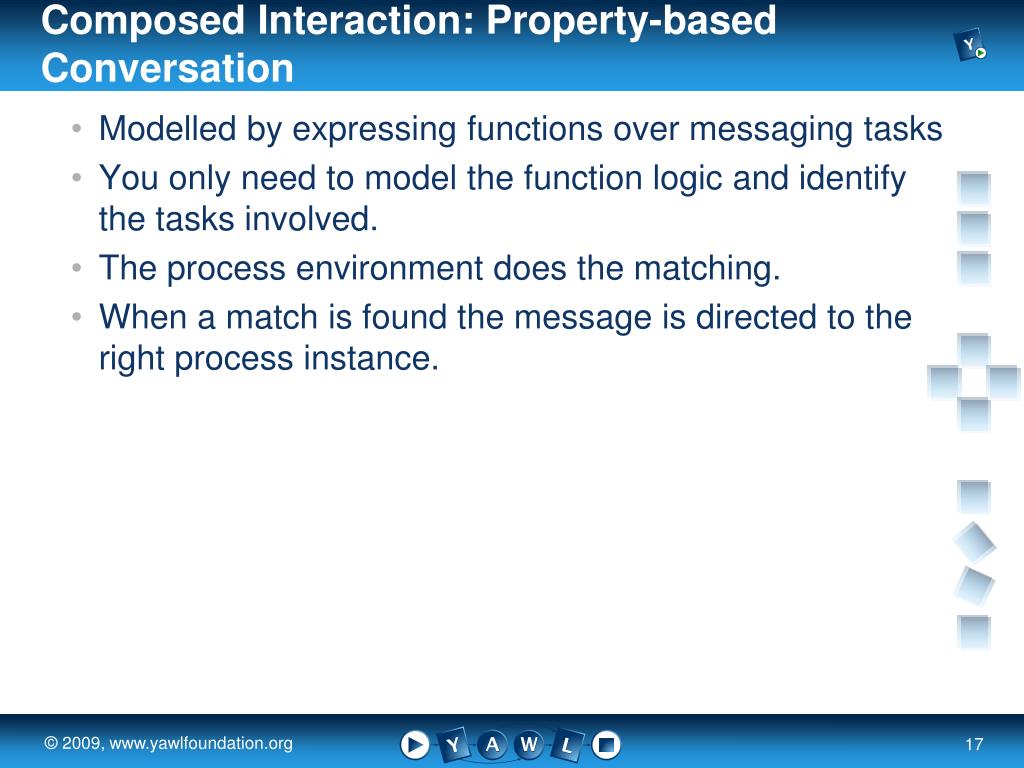 Composed Interaction: Property-based Conversation

Y

• Modelled by expressing functions over messaging tasks
• You only need to model the function logic and identify the tasks involved.
• The process environment does the matching.
• When a match is found the message is directed to the right process instance.

© 2009, www.yawlfoundation.org

Y A W L

17